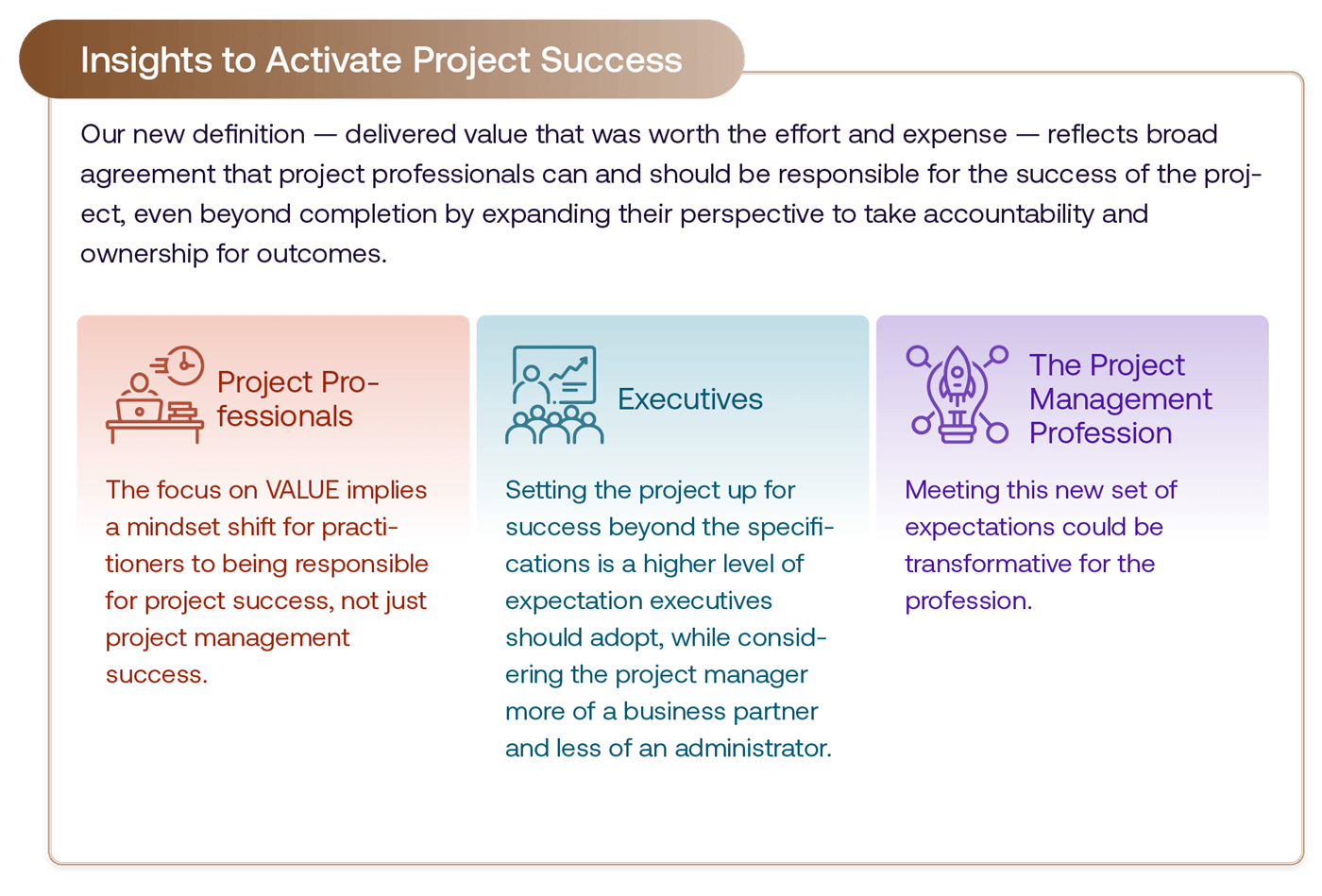 Insights to Activate Project Success

Our new definition — delivered value that was worth the effort and expense — reflects broad agreement that project professionals can and should be responsible for the success of the project, even beyond completion by expanding their perspective to take accountability and ownership for outcomes.

Project Professionals

The focus on VALUE implies a mindset shift for practitioners to being responsible for project success, not just project management success.

Executives

Setting the project up for success beyond the specifications is a higher level of expectation executives should adopt, while considering the project manager more of a business partner and less of an administrator.

The Project Management Profession

Meeting this new set of expectations could be transformative for the profession.